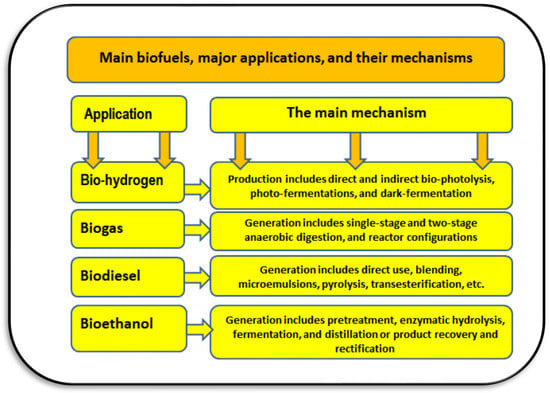 Main biofuels, major applications, and their mechanisms

Application

The main mechanism

Bio-hydrogen

Production includes direct and indirect bio-photolysis, photo-fermentations, and dark-fermentation

Biogas

Generation includes single-stage and two-stage anaerobic digestion, and reactor configurations

Biodiesel

Generation includes direct use, blending, microemulsions, pyrolysis, transesterification, etc.

Bioethanol

Generation includes pretreatment, enzymatic hydrolysis, fermentation, and distillation or product recovery and rectification